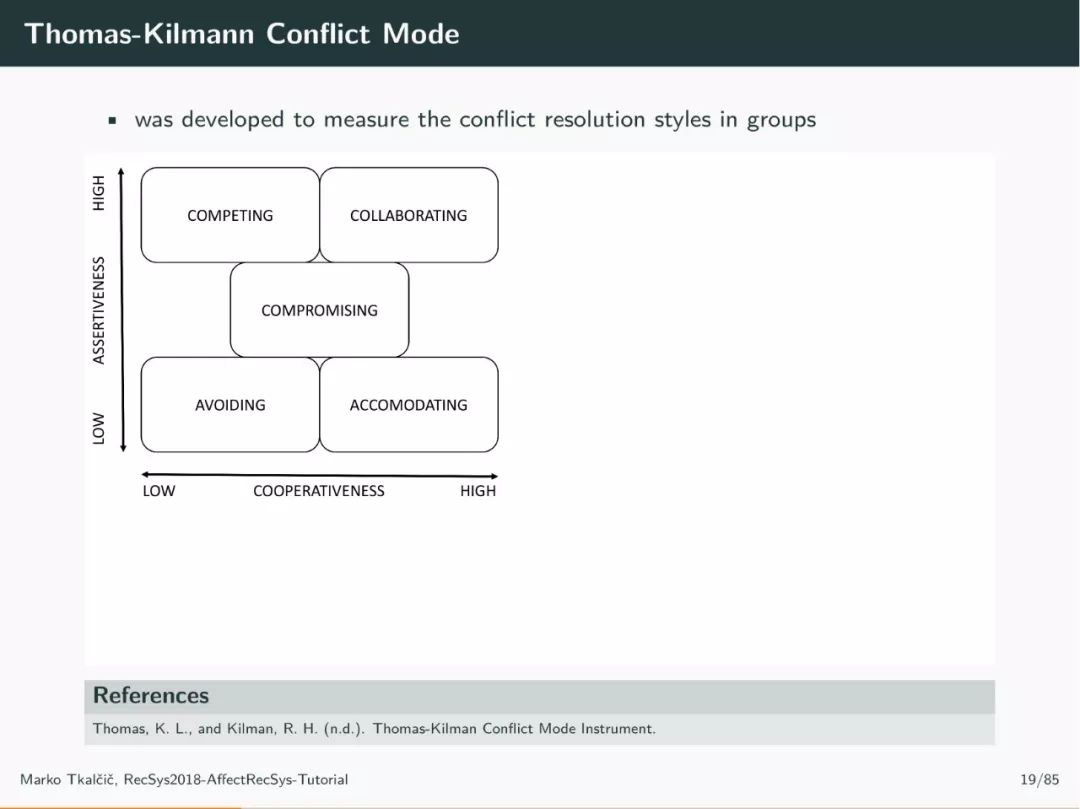 Thomas-Kilmann Conflict Mode

▪ was developed to measure the conflict resolution styles in groups

HIGH
ASSERTIVENESS
LOW

COMPETING
COLLABORATING
COMPROMISING
AVOIDING
ACCOMODATING

LOW COOPERATIVENESS HIGH

References
Thomas, K. L., and Kilman, R. H. (n.d.). Thomas-Kilman Conflict Mode Instrument.

Marko Tkalčič, RecSys2018-AffectRecSys-Tutorial 19/85